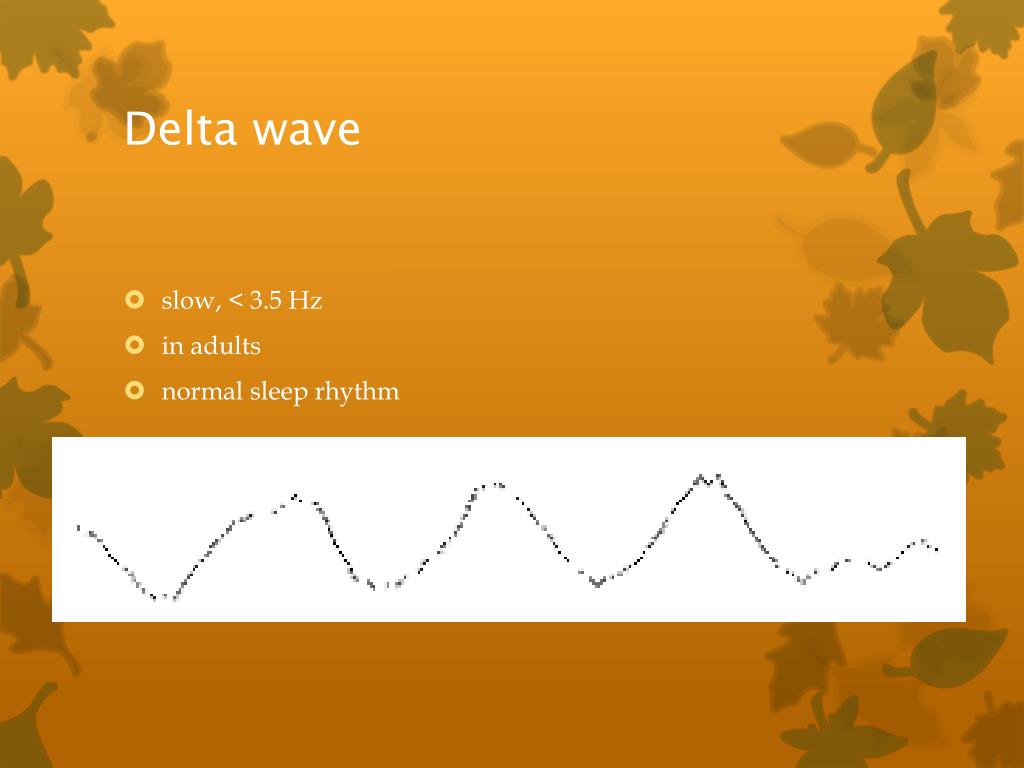 Delta wave

slow, < 3.5 Hz

in adults

normal sleep rhythm